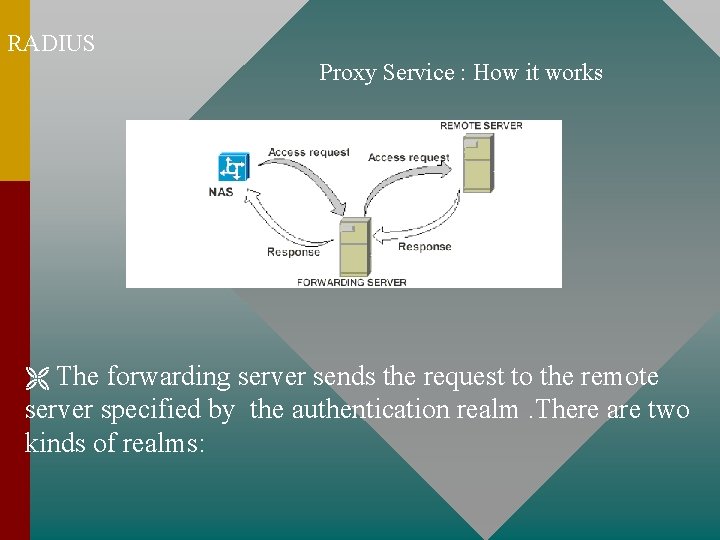 RADIUS

Proxy Service : How it works

REMOTE SERVER

Access request

Access request

NAS

Response

Response

FORWARDING SERVER

The forwarding server sends the request to the remote server specified by the authentication realm .There are two kinds of realms: